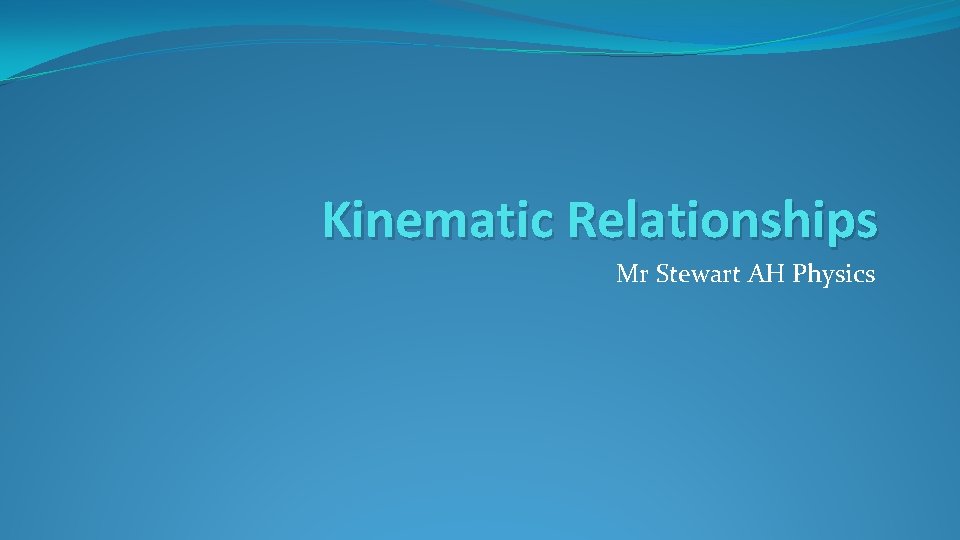 Kinematic Relationships

Mr Stewart AH Physics